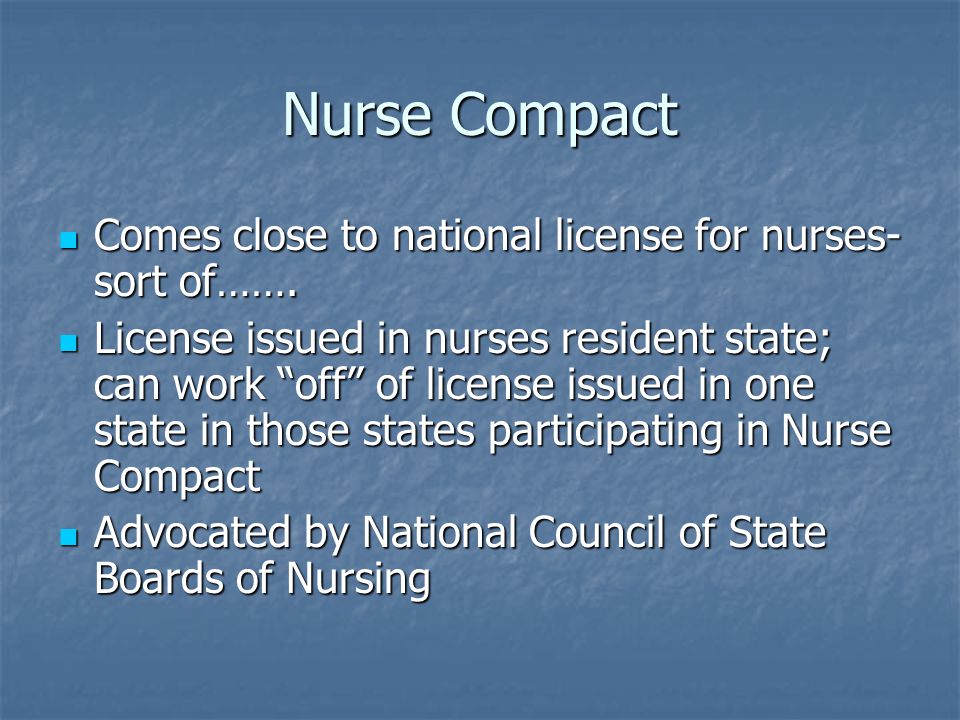 Nurse Compact

- Comes close to national license for nurses-sort of…….
- License issued in nurses resident state; can work “off” of license issued in one state in those states participating in Nurse Compact
- Advocated by National Council of State Boards of Nursing